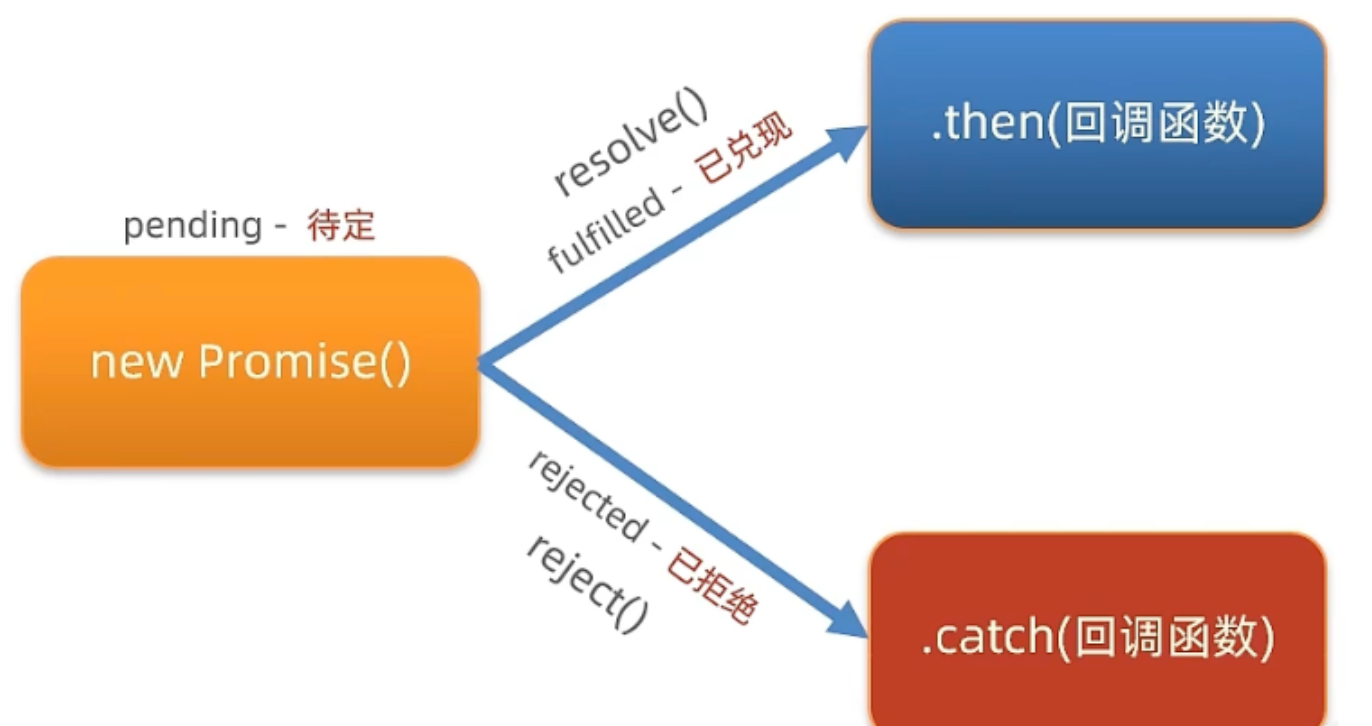 pending - 待定

new Promise()

resolve()
fulfilled - 已兑现

.then(回调函数)

rejected - 已拒绝
reject()

.catch(回调函数)